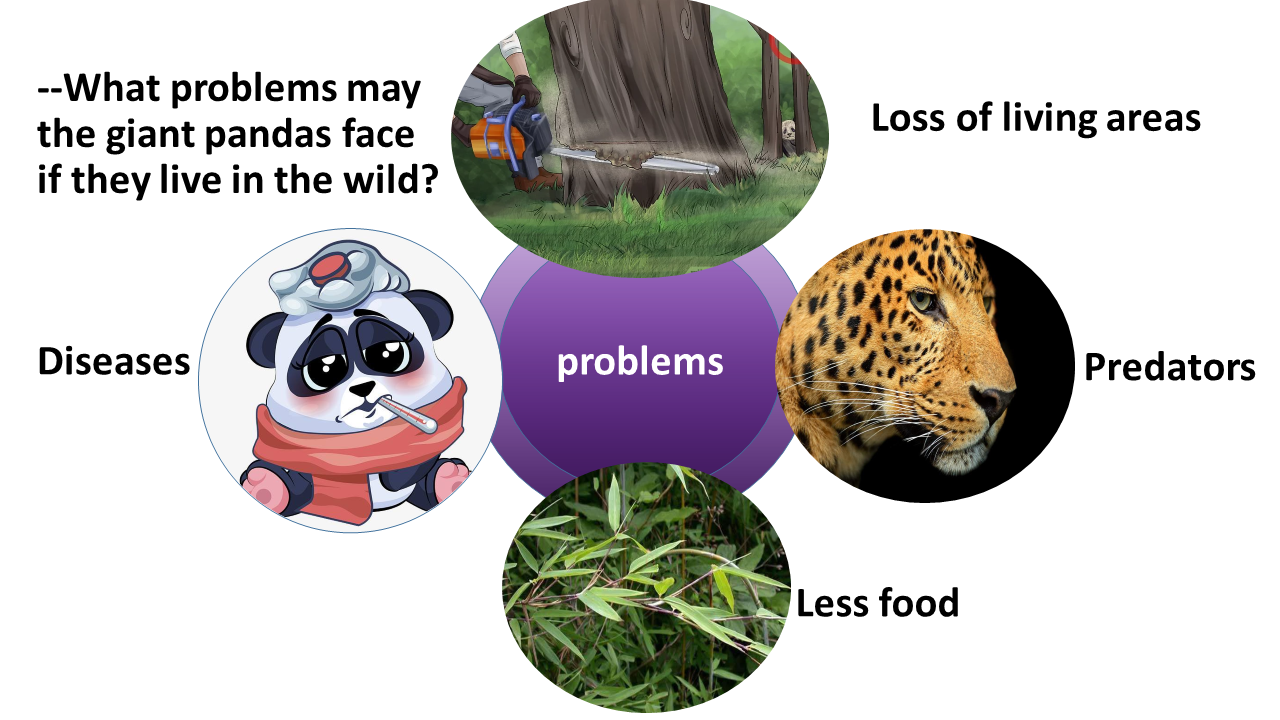 --What problems may the giant pandas face if they live in the wild?

Loss of living areas

Diseases

problems

Predators

Less food